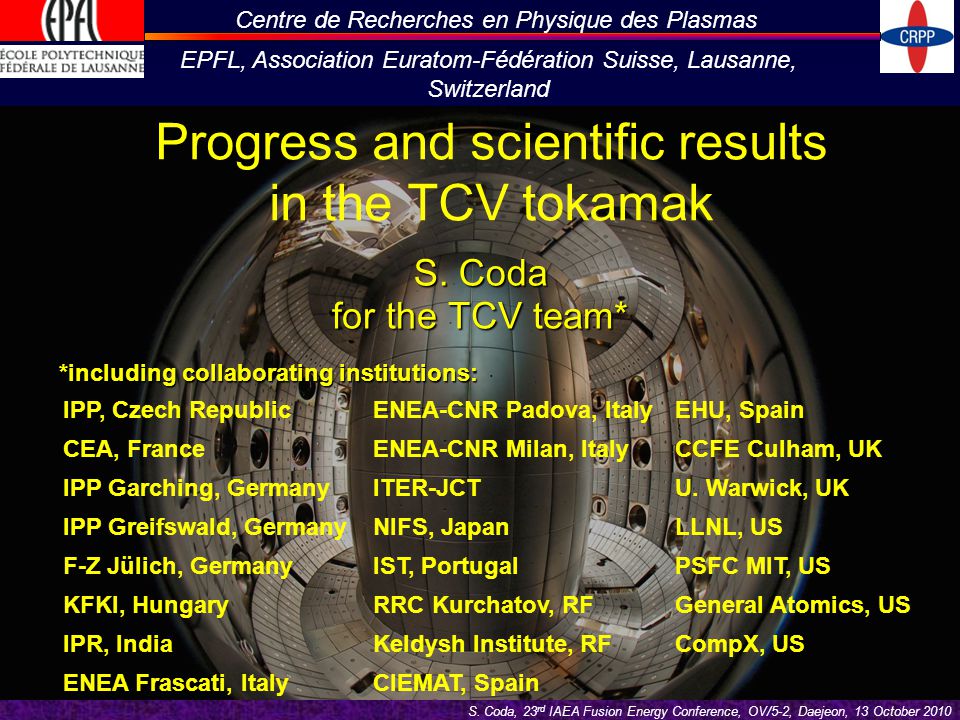 EPFL
ÉCOLE POLYTECHNIQUE FÉDÉRALE DE LAUSANNE

Centre de Recherches en Physique des Plasmas

EPFL, Association Euratom-Fédération Suisse, Lausanne, Switzerland

CRPP

Progress and scientific results in the TCV tokamak

S. Coda
for the TCV team*

*including collaborating institutions:

IPP, Czech Republic
CEA, France
IPP Garching, Germany
IPP Greifswald, Germany
F-Z Jülich, Germany
KFKI, Hungary
IPR, India
ENEA Frascati, Italy

ENEA-CNR Padova, Italy
ENEA-CNR Milan, Italy
ITER-JCT
NIFS, Japan
IST, Portugal
RRC Kurchatov, RF
Keldysh Institute, RF
CIEMAT, Spain

EHU, Spain
CCFE Culham, UK
U. Warwick, UK
LLNL, US
PSFC MIT, US
General Atomics, US
CompX, US

S. Coda, 23$^{rd}$ IAEA Fusion Energy Conference, OV/5-2, Daejeon, 13 October 2010